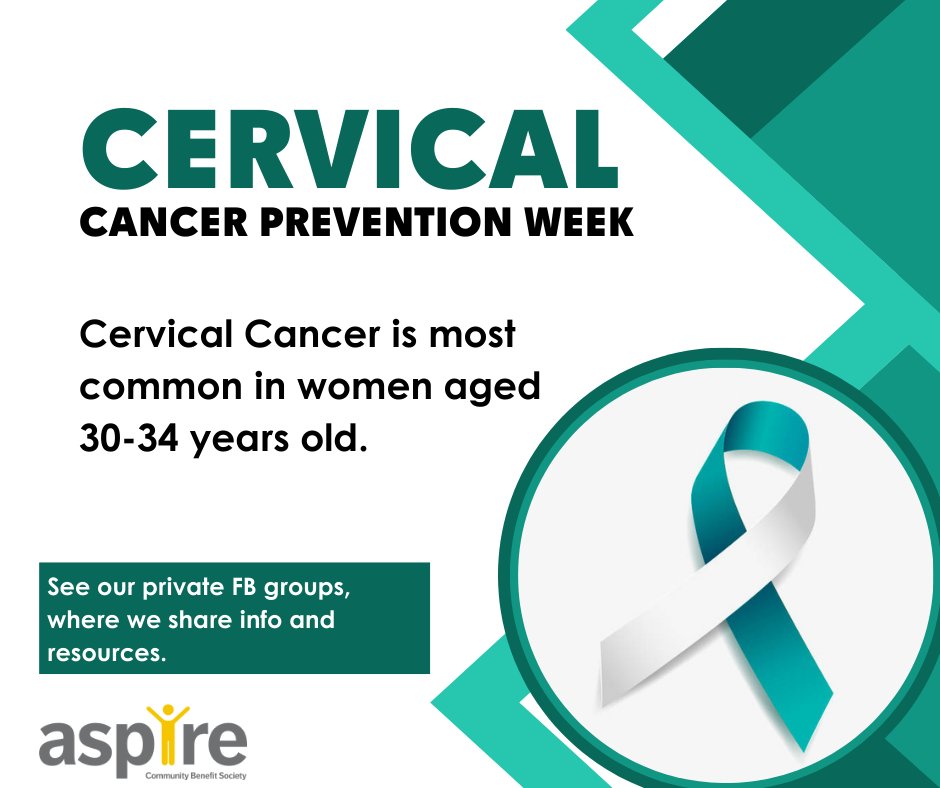 CERVICAL
CANCER PREVENTION WEEK

Cervical Cancer is most common in women aged 30-34 years old.

See our private FB groups, where we share info and resources.

aspire
Community Benefit Society